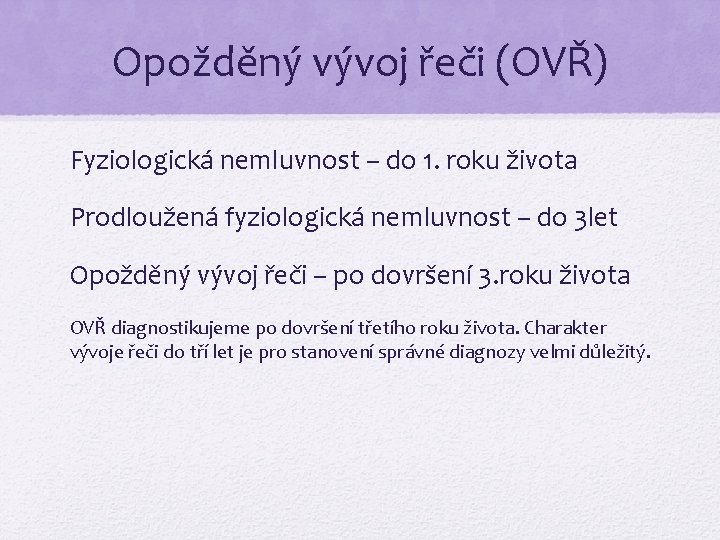 Opožděný vývoj řeči (OVŘ)

Fyziologická nemluvnost – do 1. roku života

Prodloužená fyziologická nemluvnost – do 3let

Opožděný vývoj řeči – po dovršení 3.roku života

OVŘ diagnostikujeme po dovršení třetího roku života. Charakter vývoje řeči do tří let je pro stanovení správné diagnozy velmi důležitý.